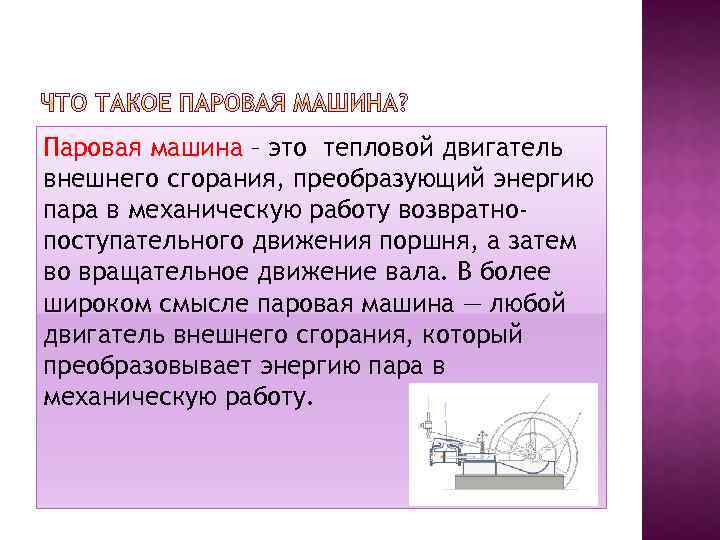 ЧТО ТАКОЕ ПАРОВАЯ МАШИНА?

Паровая машина – это тепловой двигатель внешнего сгорания, преобразующий энергию пара в механическую работу возвратно-поступательного движения поршня, а затем во вращательное движение вала. В более широком смысле паровая машина — любой двигатель внешнего сгорания, который преобразовывает энергию пара в механическую работу.